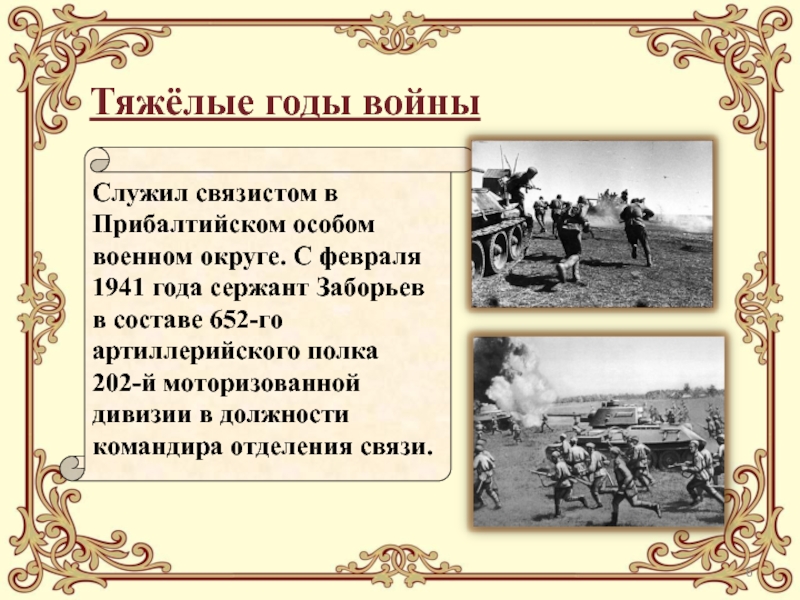 Тяжёлые годы войны

Служил связистом в Прибалтийском особом военном округе. С февраля 1941 года сержант Заборьев в составе 652-го артиллерийского полка 202-й моторизованной дивизии в должности командира отделения связи.